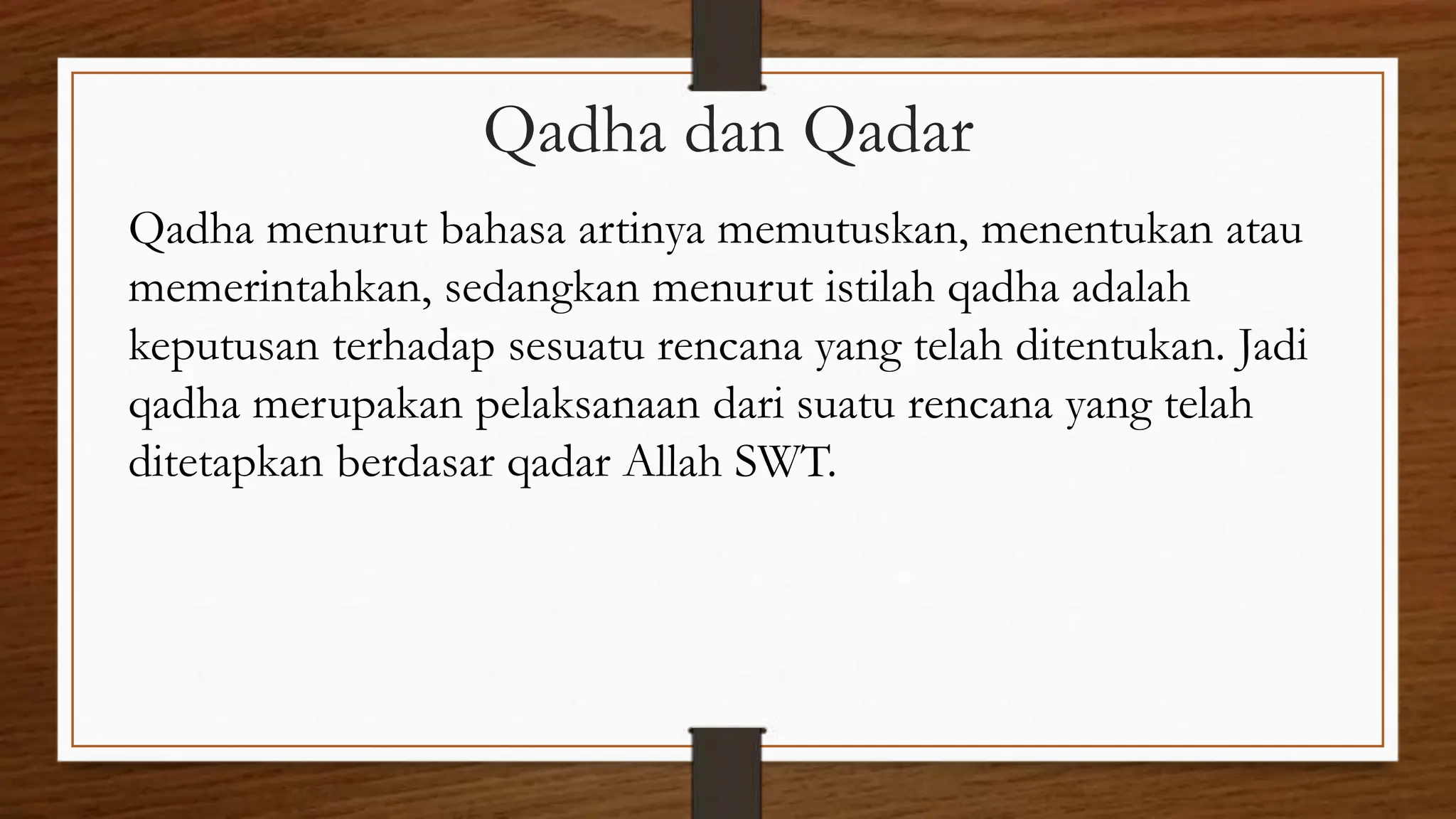 Qadha dan Qadar

Qadha menurut bahasa artinya memutuskan, menentukan atau memerintahkan, sedangkan menurut istilah qadha adalah keputusan terhadap sesuatu rencana yang telah ditentukan. Jadi qadha merupakan pelaksanaan dari suatu rencana yang telah ditetapkan berdasar qadar Allah SWT.